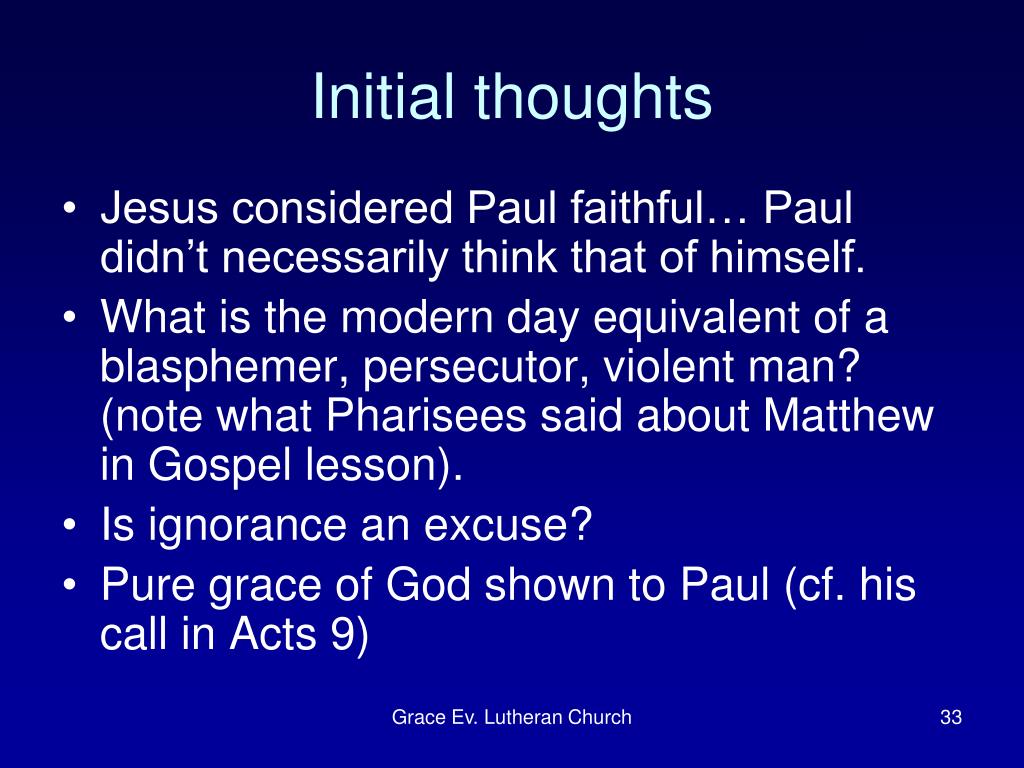 Initial thoughts

• Jesus considered Paul faithful… Paul didn’t necessarily think that of himself.
• What is the modern day equivalent of a blasphemer, persecutor, violent man? (note what Pharisees said about Matthew in Gospel lesson).
• Is ignorance an excuse?
• Pure grace of God shown to Paul (cf. his call in Acts 9)

Grace Ev. Lutheran Church

33